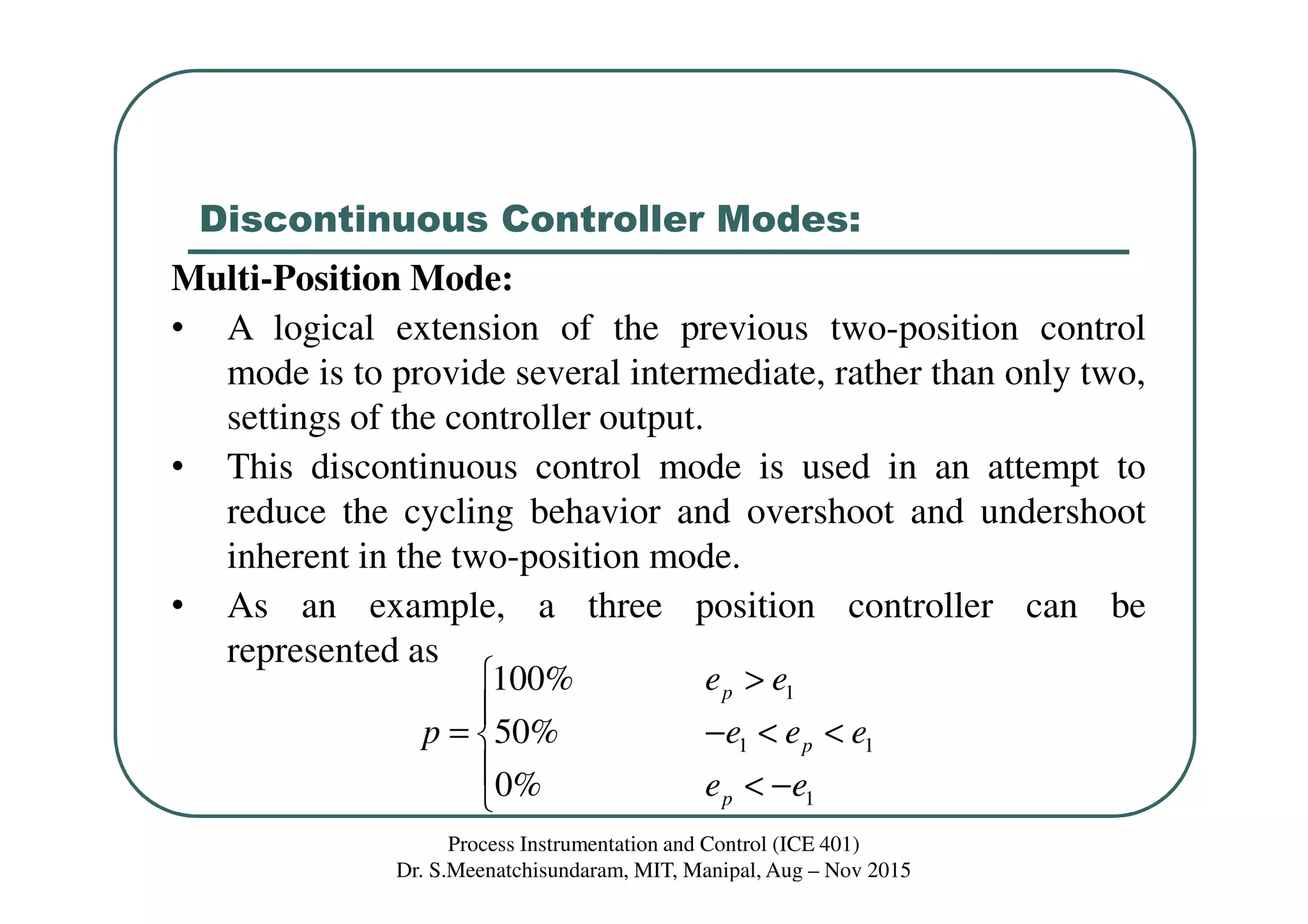 Discontinuous Controller Modes:

Multi-Position Mode:

• A logical extension of the previous two-position control mode is to provide several intermediate, rather than only two, settings of the controller output.

• This discontinuous control mode is used in an attempt to reduce the cycling behavior and overshoot and undershoot inherent in the two-position mode.

• As an example, a three position controller can be represented as

$p = \begin{cases} 100\% & e_p > e_1 \\ 50\% & -e_1 < e_p < e_1 \\ 0\% & e_p < -e_1 \end{cases}$

Process Instrumentation and Control (ICE 401)
Dr. S.Meenatchisundaram, MIT, Manipal, Aug – Nov 2015